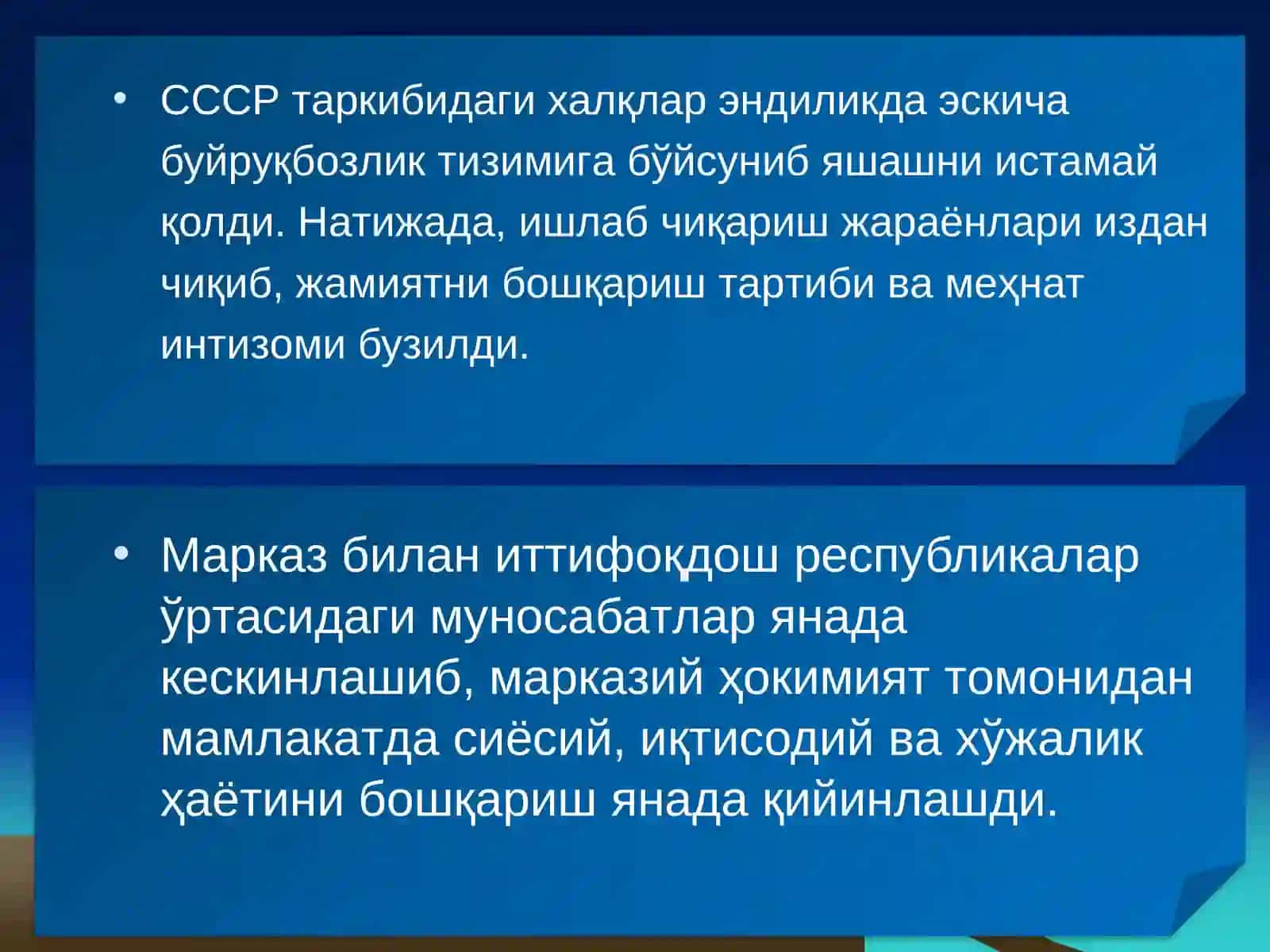 • СССР таркибидаги халқлар эндиликда эскича буйруқбозлик тизимига бўйсуниб яшашни истамай қолди. Натижада, ишлаб чиқариш жараёнлари издан чиқиб, жамиятни бошқариш тартиби ва меҳнат интизоми бузилди.

• Марказ билан иттифоқдош республикалар ўртасидаги муносабатлар янада кескинлашиб, марказий ҳокимият томонидан мамлакатда сиёсий, иқтисодий ва хўжалик ҳаётини бошқариш янада қийинлашди.